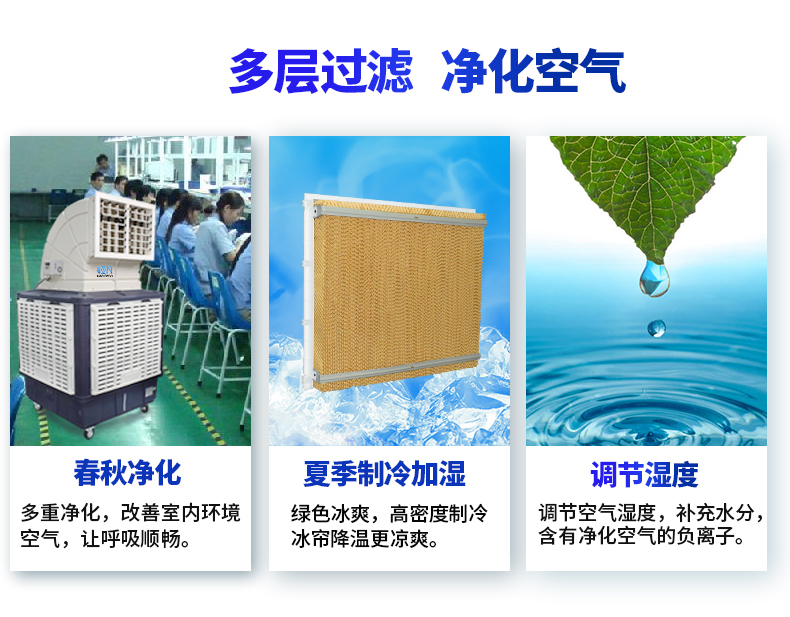 多层过滤 净化空气

春秋净化

多重净化，改善室内环境空气，让呼吸顺畅。

夏季制冷加湿

绿色冰爽，高密度制冷冰帘降温更凉爽。

调节湿度

调节空气湿度，补充水分，含有净化空气的负离子。